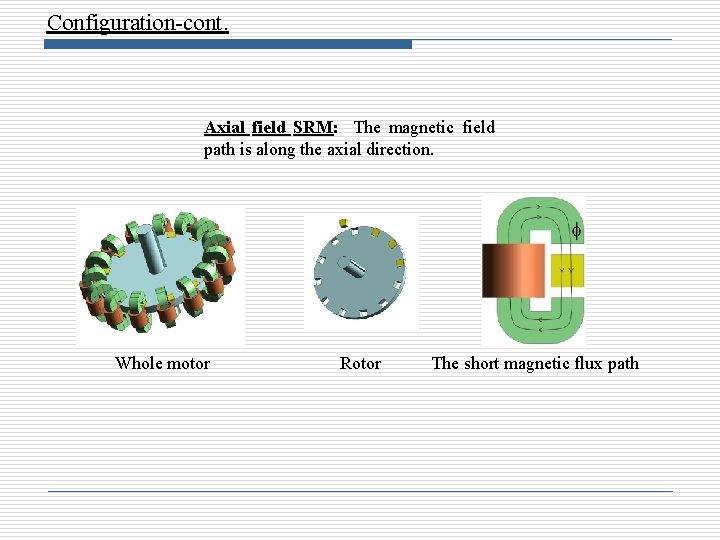 Configuration-cont.

Axial field SRM: The magnetic field path is along the axial direction.

$\phi$

Whole motor

Rotor

The short magnetic flux path